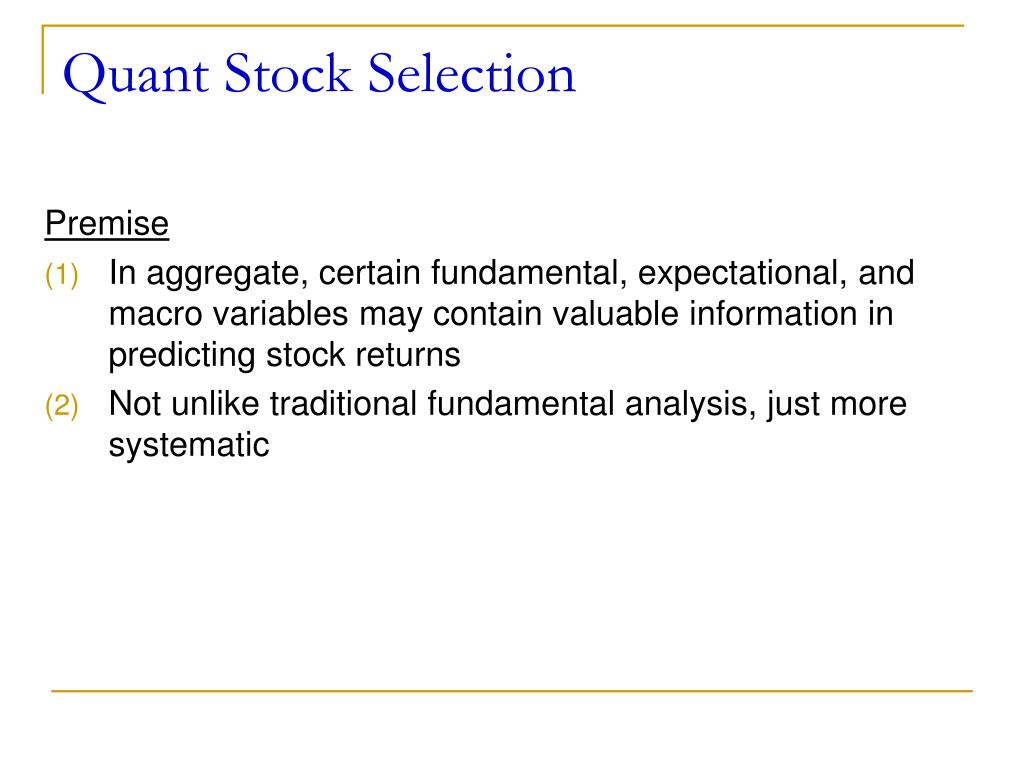 Quant Stock Selection

Premise

(1) In aggregate, certain fundamental, expectational, and macro variables may contain valuable information in predicting stock returns

(2) Not unlike traditional fundamental analysis, just more systematic